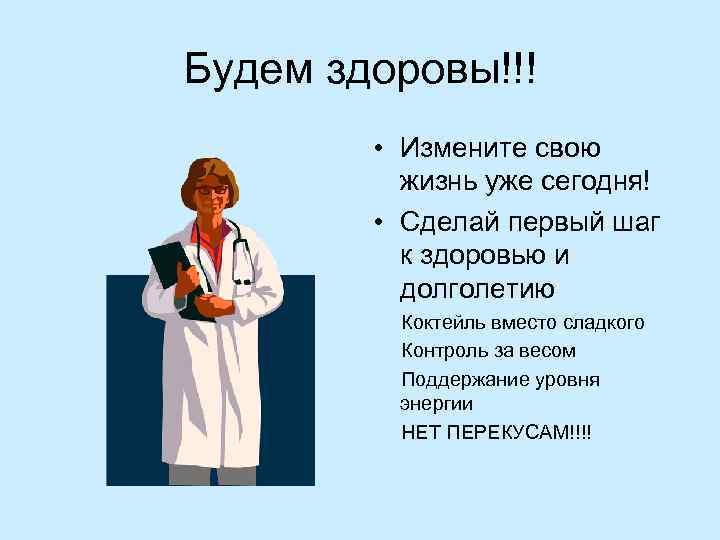 Будем здоровы!!!

• Измените свою жизнь уже сегодня!

• Сделай первый шаг к здоровью и долголетию

Коктейль вместо сладкого

Контроль за весом

Поддержание уровня энергии

НЕТ ПЕРЕКУСАМ!!!!